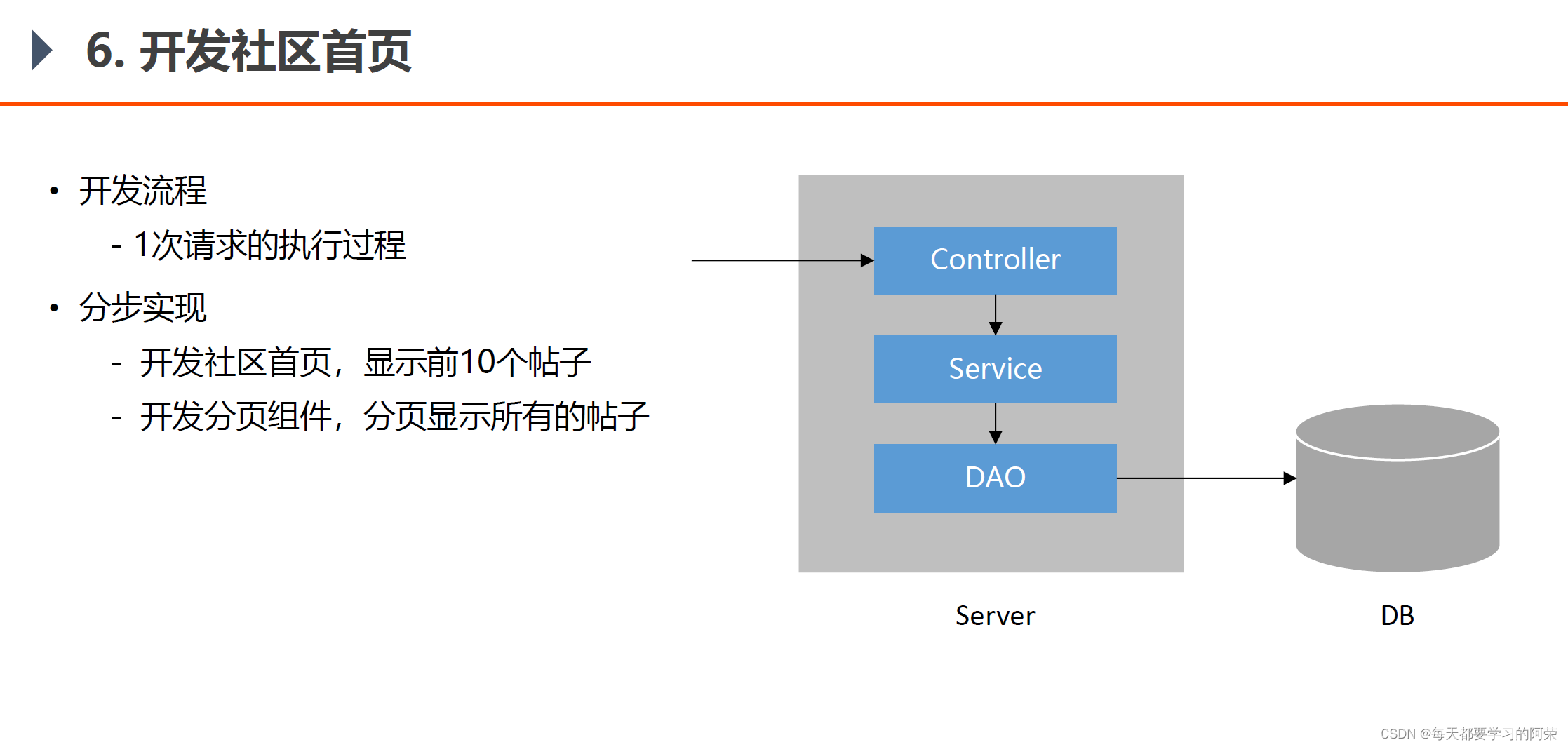 6. 开发社区首页

• 开发流程
  - 1次请求的执行过程
• 分步实现
  - 开发社区首页，显示前10个帖子
  - 开发分页组件，分页显示所有的帖子

Controller

Service

DAO

Server

DB

CSDN @每天都要学习的阿荣